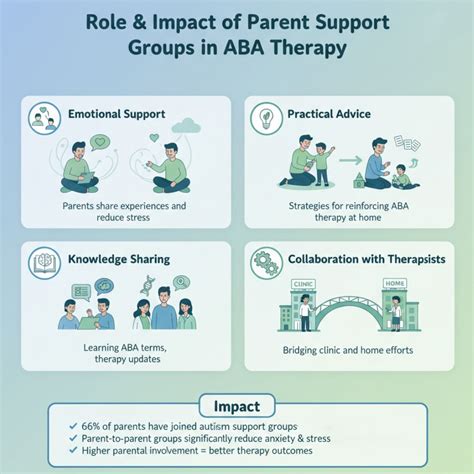 Role & Impact of Parent Support Groups in ABA Therapy

Emotional Support

Parents share experiences and reduce stress

Practical Advice

Strategies for reinforcing ABA therapy at home

Knowledge Sharing

Learning ABA terms, therapy updates

Collaboration with Therapsists

CLINIC

HOME

Bridging clinic and home efforts

Impact

✓ 66% of parents have joined autism support groups
✓ Parent-to-parent groups significantly reduce anxiety & stress
✓ Higher parental involvement = better therapy outcomes